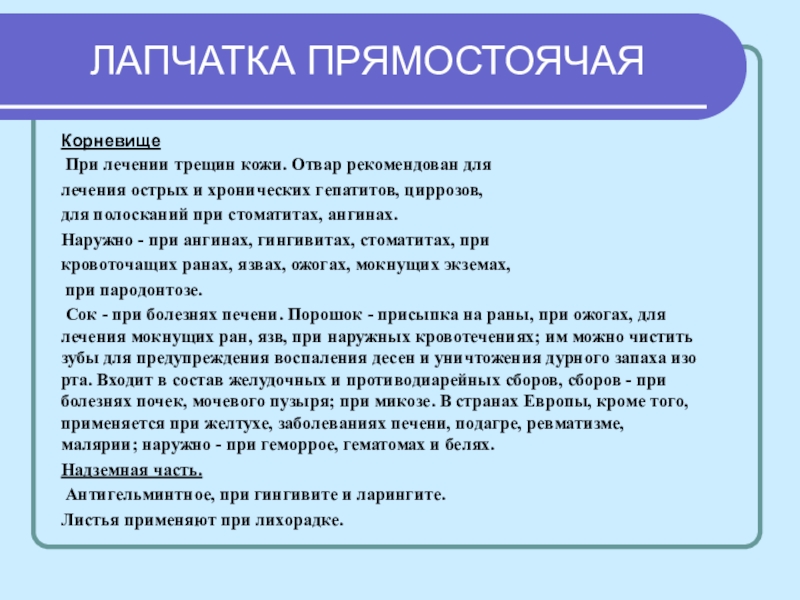 ЛАПЧАТКА ПРЯМОСТОЯЧАЯ

Корневище

При лечении трещин кожи. Отвар рекомендован для лечения острых и хронических гепатитов, циррозов, для полосканий при стоматитах, ангинах.

Наружно - при ангинах, гингивитах, стоматитах, при кровоточащих ранах, язвах, ожогах, мокнущих экземах, при пародонтозе.

Сок - при болезнях печени. Порошок - присыпка на раны, при ожогах, для лечения мокнущих ран, язв, при наружных кровотечениях; им можно чистить зубы для предупреждения воспаления десен и уничтожения дурного запаха изо рта. Входит в состав желудочных и противодиарейных сборов, сборов - при болезнях почек, мочевого пузыря; при микозе. В странах Европы, кроме того, применяется при желтухе, заболеваниях печени, подагре, ревматизме, малярии; наружно - при геморрое, гематомах и белях.

Надземная часть.

Антигельминтное, при гингивите и ларингите.

Листья применяют при лихорадке.